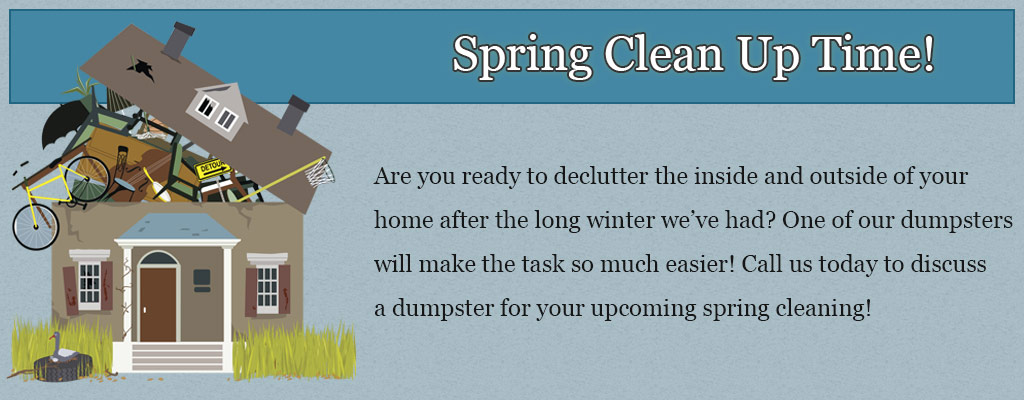 Spring Clean Up Time!

DETOUR

Are you ready to declutter the inside and outside of your home after the long winter we've had? One of our dumpsters will make the task so much easier! Call us today to discuss a dumpster for your upcoming spring cleaning!